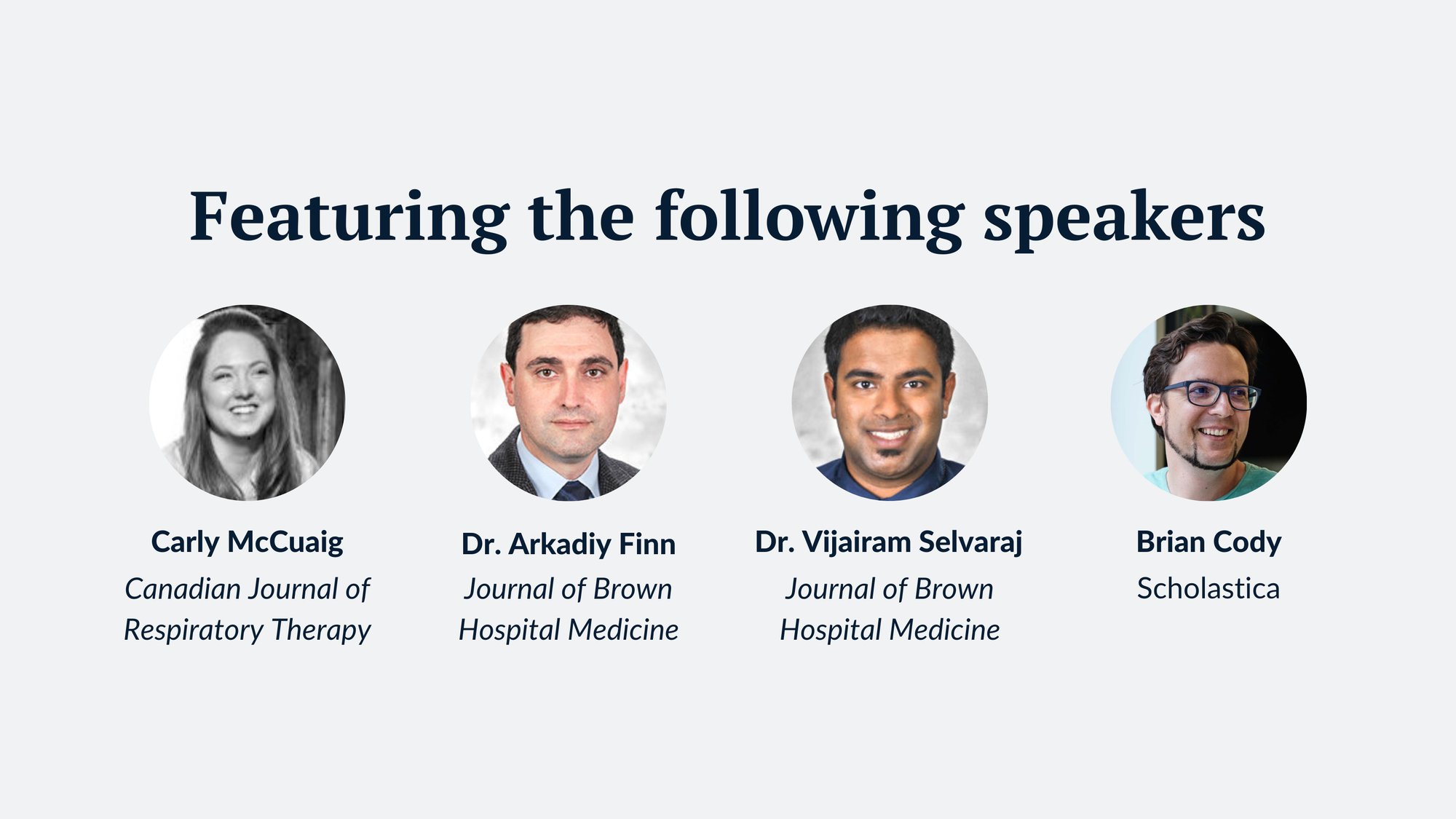 Featuring the following speakers

Carly McCuaig
Canadian Journal of Respiratory Therapy

Dr. Arkadiy Finn
Journal of Brown Hospital Medicine

Dr. Vijairam Selvaraj
Journal of Brown Hospital Medicine

Brian Cody
Scholastica